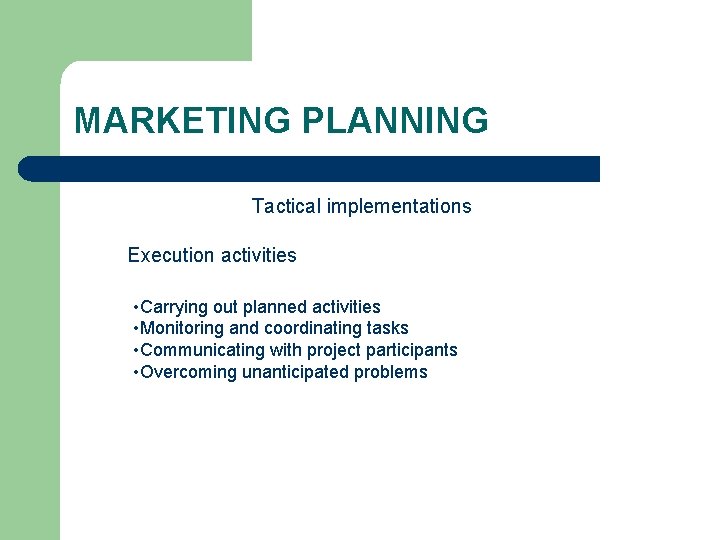 MARKETING PLANNING

Tactical implementations

Execution activities

•Carrying out planned activities
•Monitoring and coordinating tasks
•Communicating with project participants
•Overcoming unanticipated problems